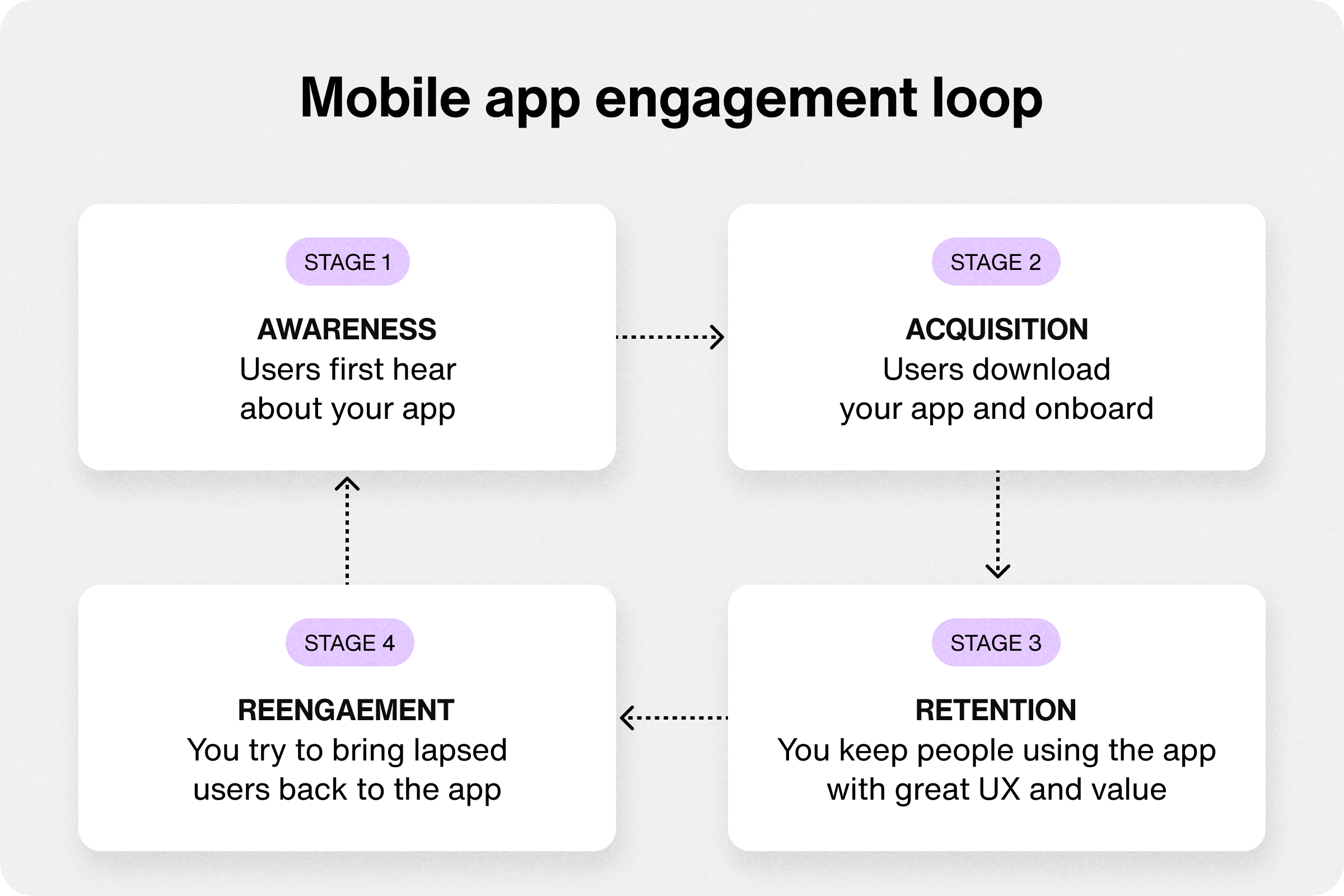 Mobile app engagement loop

STAGE 1

AWARENESS
Users first hear about your app

STAGE 2

ACQUISITION
Users download your app and onboard

STAGE 3

RETENTION
You keep people using the app with great UX and value

STAGE 4

REENGAEMENT
You try to bring lapsed users back to the app